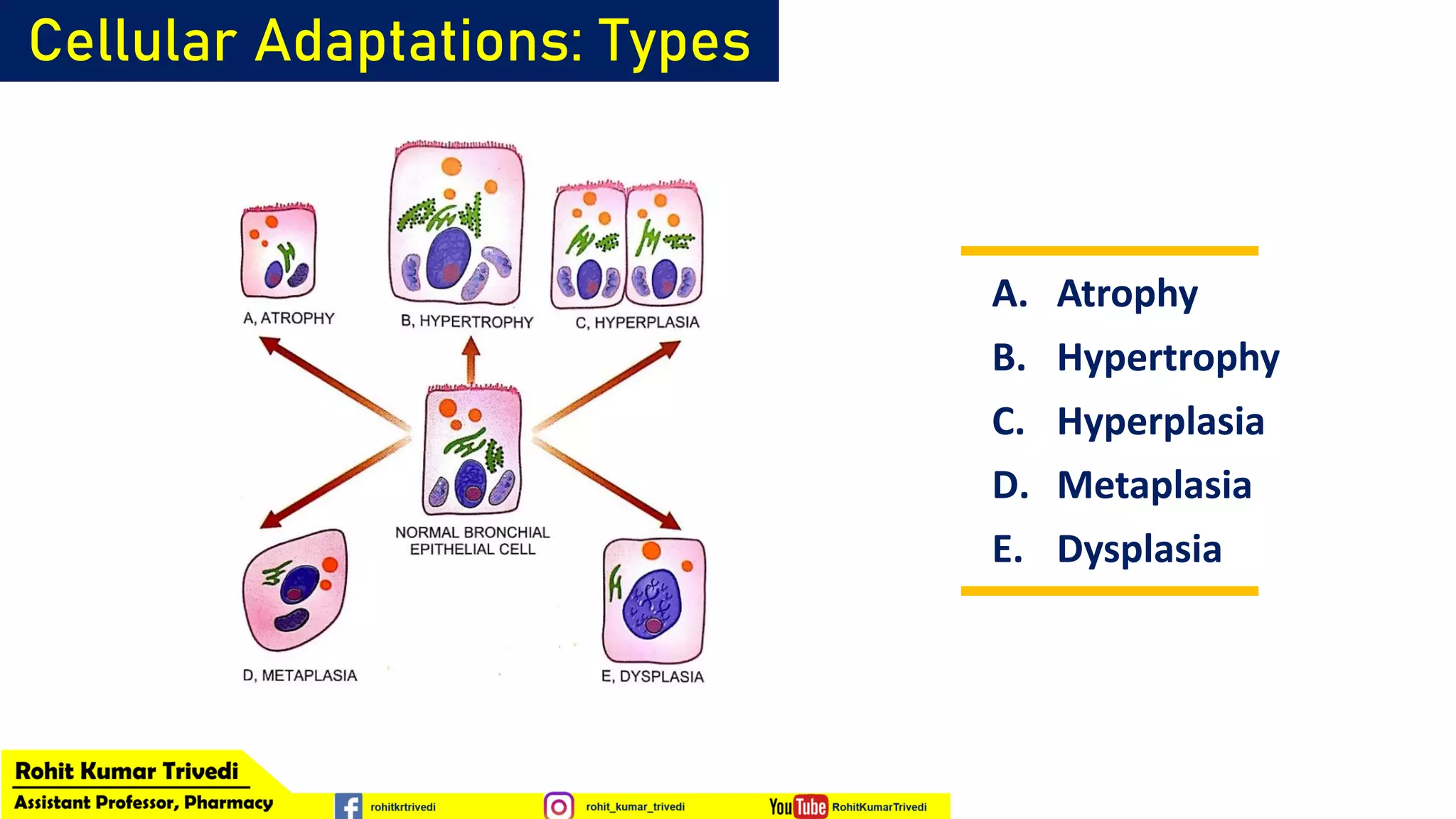 Cellular Adaptations: Types

A, ATROPHY

B, HYPERTROPHY

C, HYPERPLASIA

NORMAL BRONCHIAL EPITHELIAL CELL

D, METAPLASIA

E, DYSPLASIA

A. Atrophy
B. Hypertrophy
C. Hyperplasia
D. Metaplasia
E. Dysplasia

Rohit Kumar Trivedi
Assistant Professor, Pharmacy

rohitkrtrivedi

rohit_kumar_trivedi

YouTube RohitKumarTrivedi